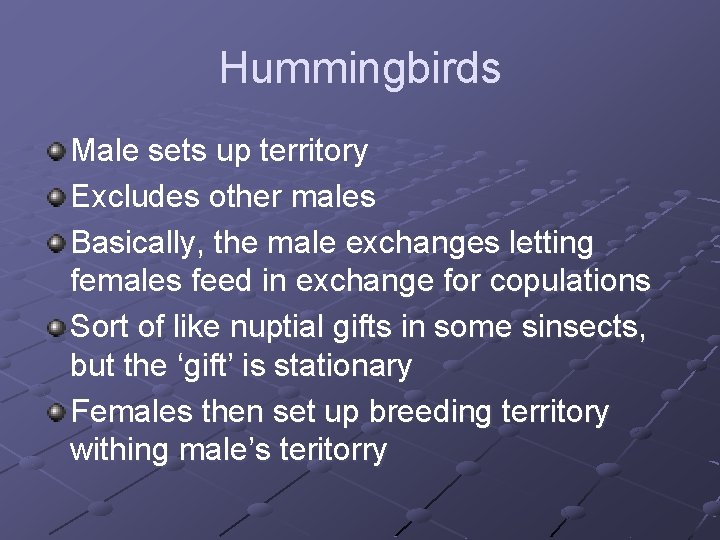 Hummingbirds

Male sets up territory

Excludes other males

Basically, the male exchanges letting females feed in exchange for copulations

Sort of like nuptial gifts in some sinsects, but the ‘gift’ is stationary

Females then set up breeding territory withing male’s teritorry